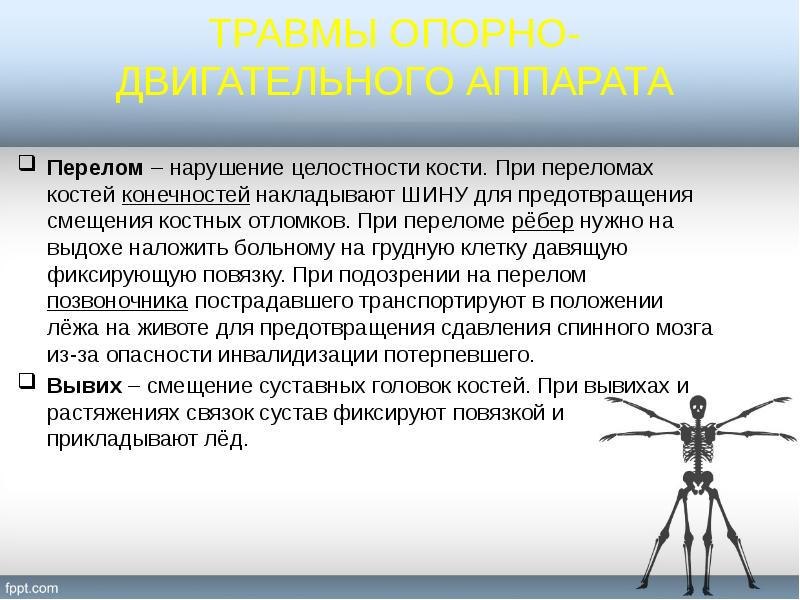 ТРАВМЫ ОПОРНО-ДВИГАТЕЛЬНОГО АППАРАТА

Перелом – нарушение целостности кости. При переломах костей конечностей накладывают ШИНУ для предотвращения смещения костных отломков. При переломе рёбер нужно на выдохе наложить больному на грудную клетку давящую фиксирующую повязку. При подозрении на перелом позвоночника пострадавшего транспортируют в положении лёжа на животе для предотвращения сдавления спинного мозга из-за опасности инвалидизации потерпевшего.

Вывих – смещение суставных головок костей. При вывихах и растяжениях связок сустав фиксируют повязкой и прикладывают лёд.

fppt.com